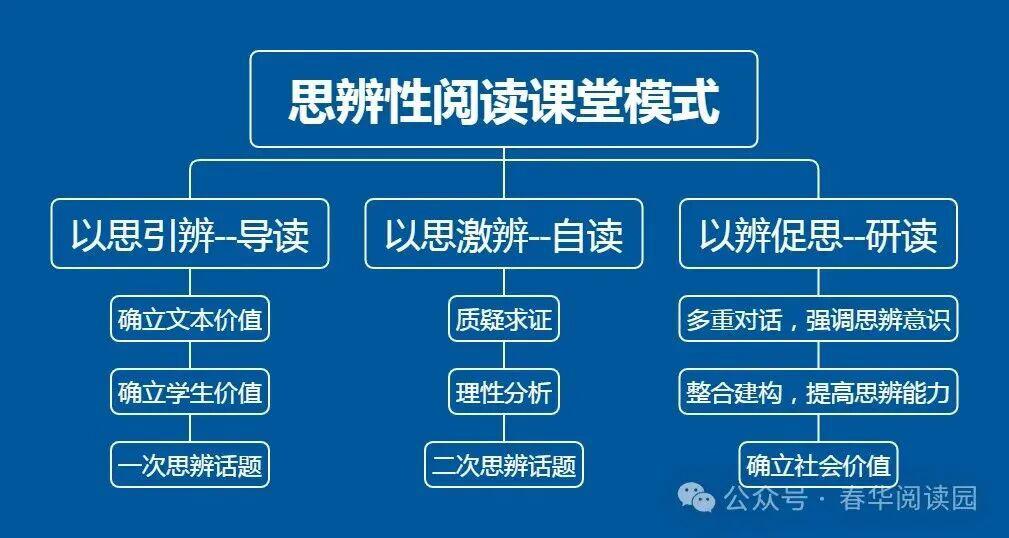 思辨性阅读课堂模式

以思引辨--导读

确立文本价值

确立学生价值

一次思辨话题

以思激辨--自读

质疑求证

理性分析

二次思辨话题

以辨促思--研读

多重对话，强调思辨意识

整合建构，提高思辨能力

确立社会价值

公众号 · 春华阅读园